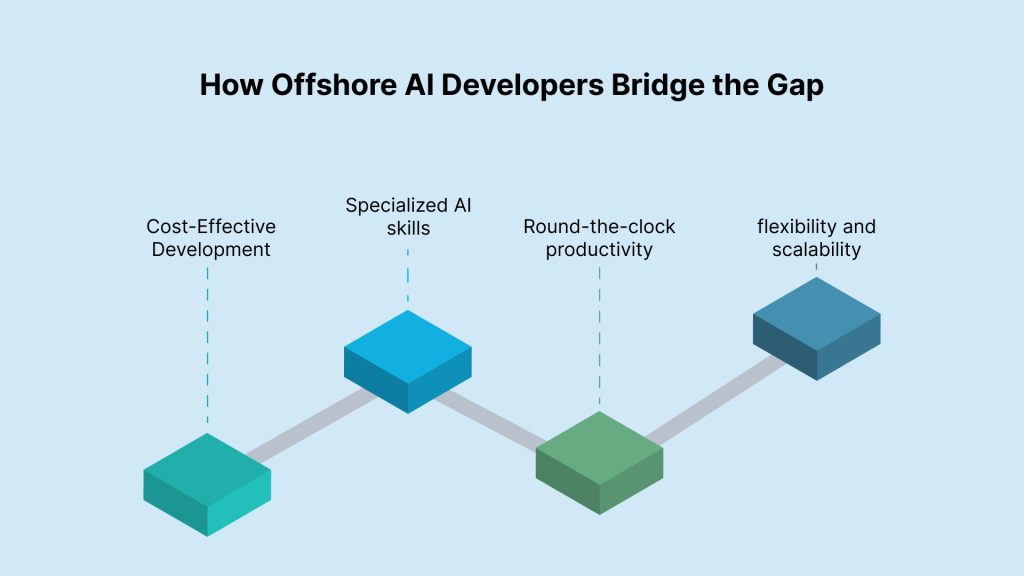 How Offshore AI Developers Bridge the Gap

Cost-Effective Development

Specialized AI skills

Round-the-clock productivity

flexibility and scalability